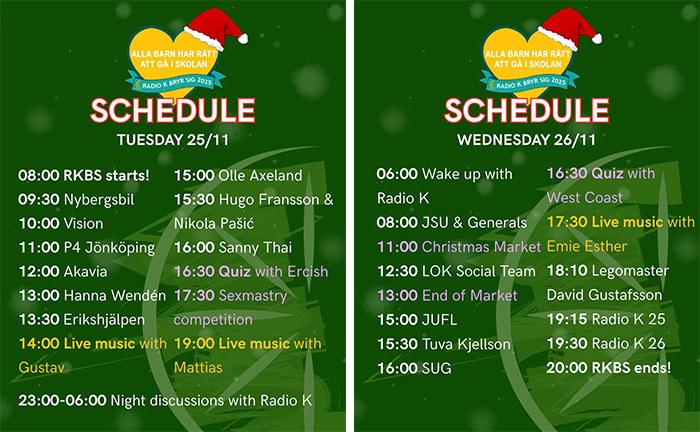 ALLA BARN HAR RÄTT ATT GÅ I SKOLAN
RADIO K BRYR SIG 2025

SCHEDULE
TUESDAY 25/11

08:00 RKBS starts!
09:30 Nybergsbil
10:00 Vision
11:00 P4 Jönköping
12:00 Akavia
13:00 Hanna Wendén
13:30 Erikshjälpen
14:00 Live music with Gustav

15:00 Olle Axeland
15:30 Hugo Fransson & Nikola Pašić
16:00 Sanny Thai
16:30 Quiz with Ercish
17:30 Sexmastry competition
19:00 Live music with Mattias

23:00-06:00 Night discussions with Radio K

ALLA BARN HAR RÄTT ATT GÅ I SKOLAN
RADIO K BRYR SIG 2025

SCHEDULE
WEDNESDAY 26/11

06:00 Wake up with Radio K
08:00 JSU & Generals
11:00 Christmas Market
12:30 LOK Social Team
13:00 End of Market
15:00 JUFL
15:30 Tuva Kjellson
16:00 SUG

16:30 Quiz with West Coast
17:30 Live music with Emie Esther
18:10 Legomaster David Gustafsson
19:15 Radio K 25
19:30 Radio K 26
20:00 RKBS ends!